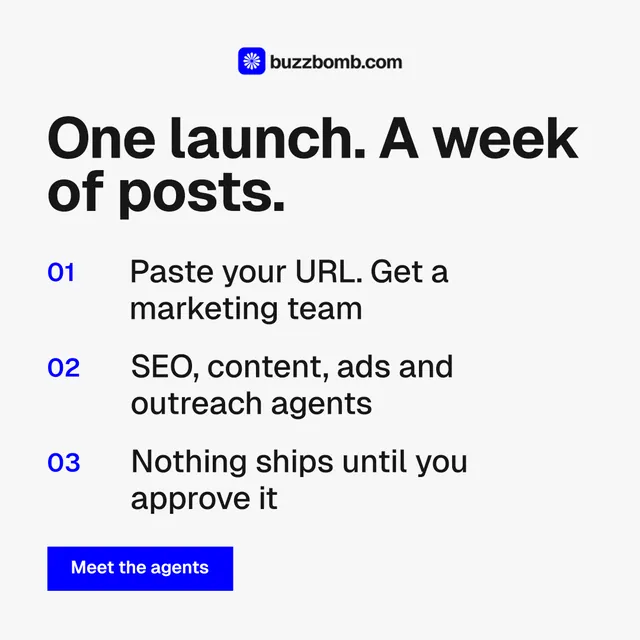 buzzbomb.com

One launch. A week of posts.

01 Paste your URL. Get a marketing team

02 SEO, content, ads and outreach agents

03 Nothing ships until you approve it

Meet the agents